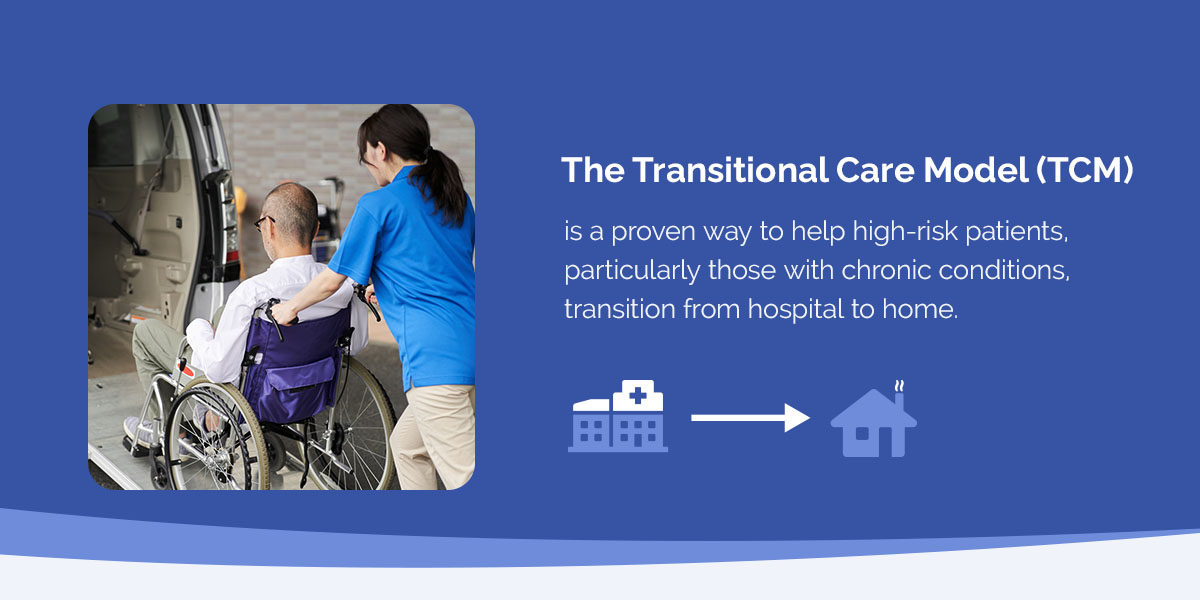 The Transitional Care Model (TCM)

is a proven way to help high-risk patients, particularly those with chronic conditions, transition from hospital to home.